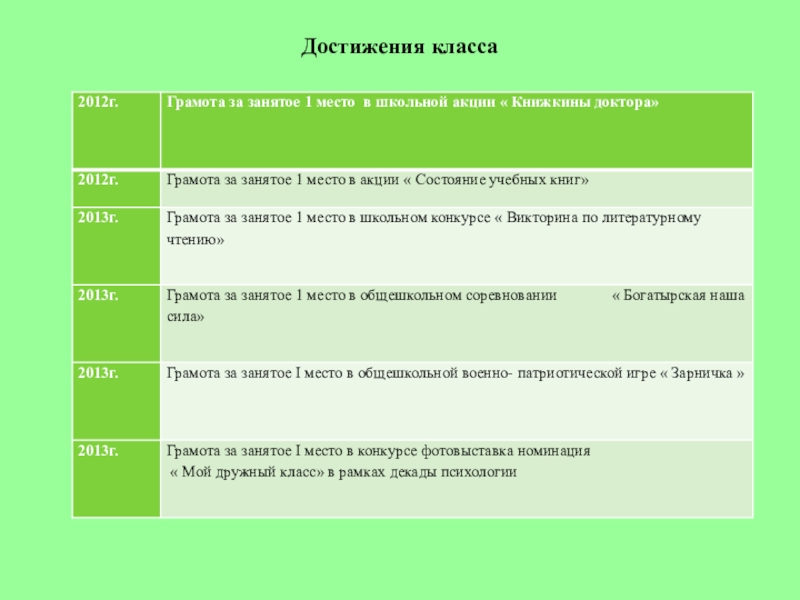 Достижения класса

| 2012г. | Грамота за занятое 1 место в школьной акции « Книжкины доктора» |
|---|---|
| 2012г. | Грамота за занятое 1 место в акции « Состояние учебных книг» |
| 2013г. | Грамота за занятое 1 место в школьном конкурсе « Викторина по литературному чтению» |
| 2013г. | Грамота за занятое 1 место в общешкольном соревновании « Богатырская наша сила» |
| 2013г. | Грамота за занятое I место в общешкольной военно- патриотической игре « Зарничка » |
| 2013г. | Грамота за занятое I место в конкурсе фотовыставка номинация « Мой дружный класс» в рамках декады психологии |